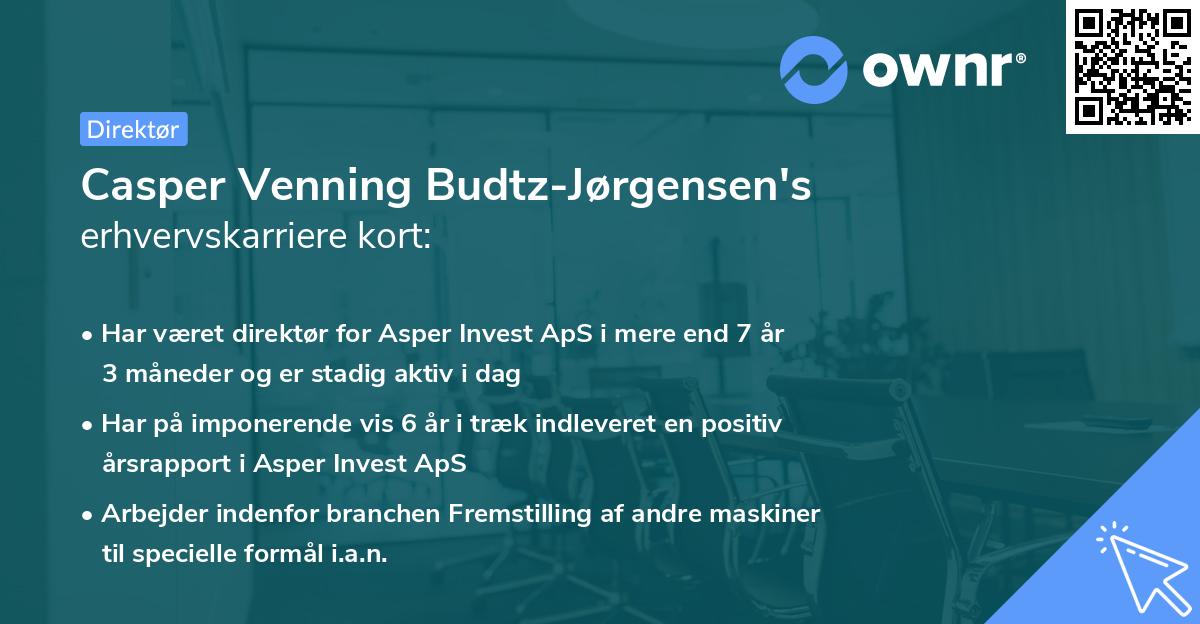 ownr®

Direktør

Casper Venning Budtz-Jørgensen's erhvervskarriere kort:

• Har været direktør for Asper Invest ApS i mere end 7 år 3 måneder og er stadig aktiv i dag

• Har på imponerende vis 6 år i træk indleveret en positiv årsrapport i Asper Invest ApS

• Arbejder indenfor branchen Fremstilling af andre maskiner til specielle formål i.a.n.